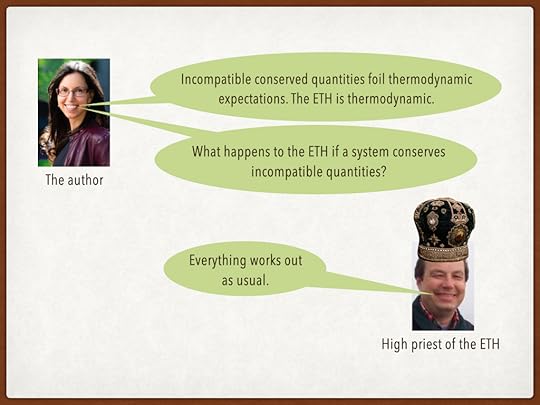 Incompatible conserved quantities foil thermodynamic expectations. The ETH is thermodynamic.

What happens to the ETH if a system conserves incompatible quantities?

The author

Everything works out as usual.

High priest of the ETH